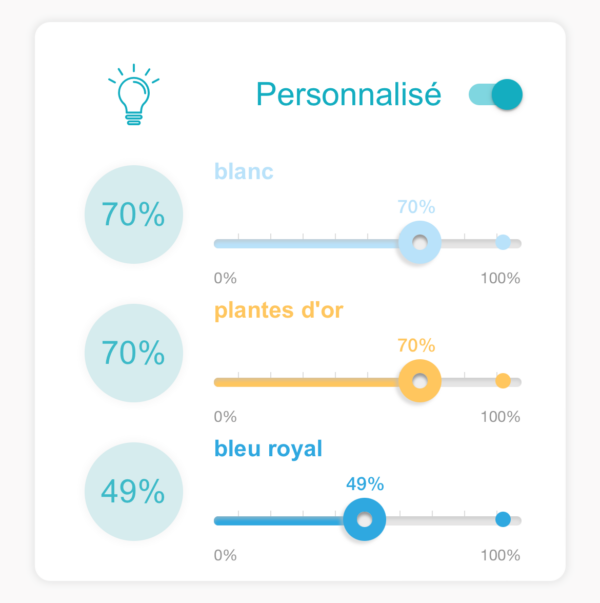 Personnalisé

70%

blanc

70%

0%

100%

70%

plantes d'or

70%

0%

100%

49%

bleu royal

49%

0%

100%